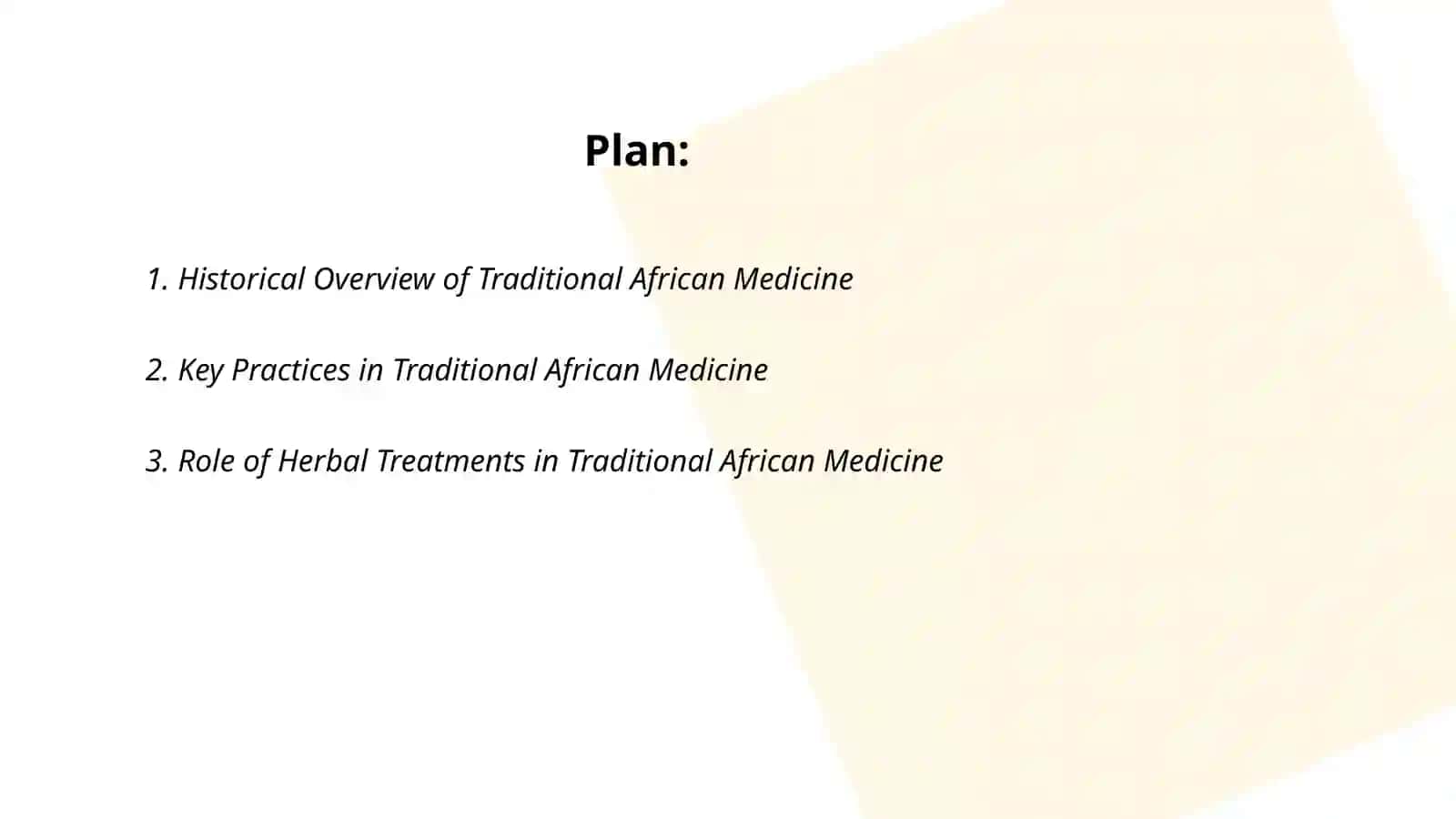 Plan:

1. Historical Overview of Traditional African Medicine

2. Key Practices in Traditional African Medicine

3. Role of Herbal Treatments in Traditional African Medicine